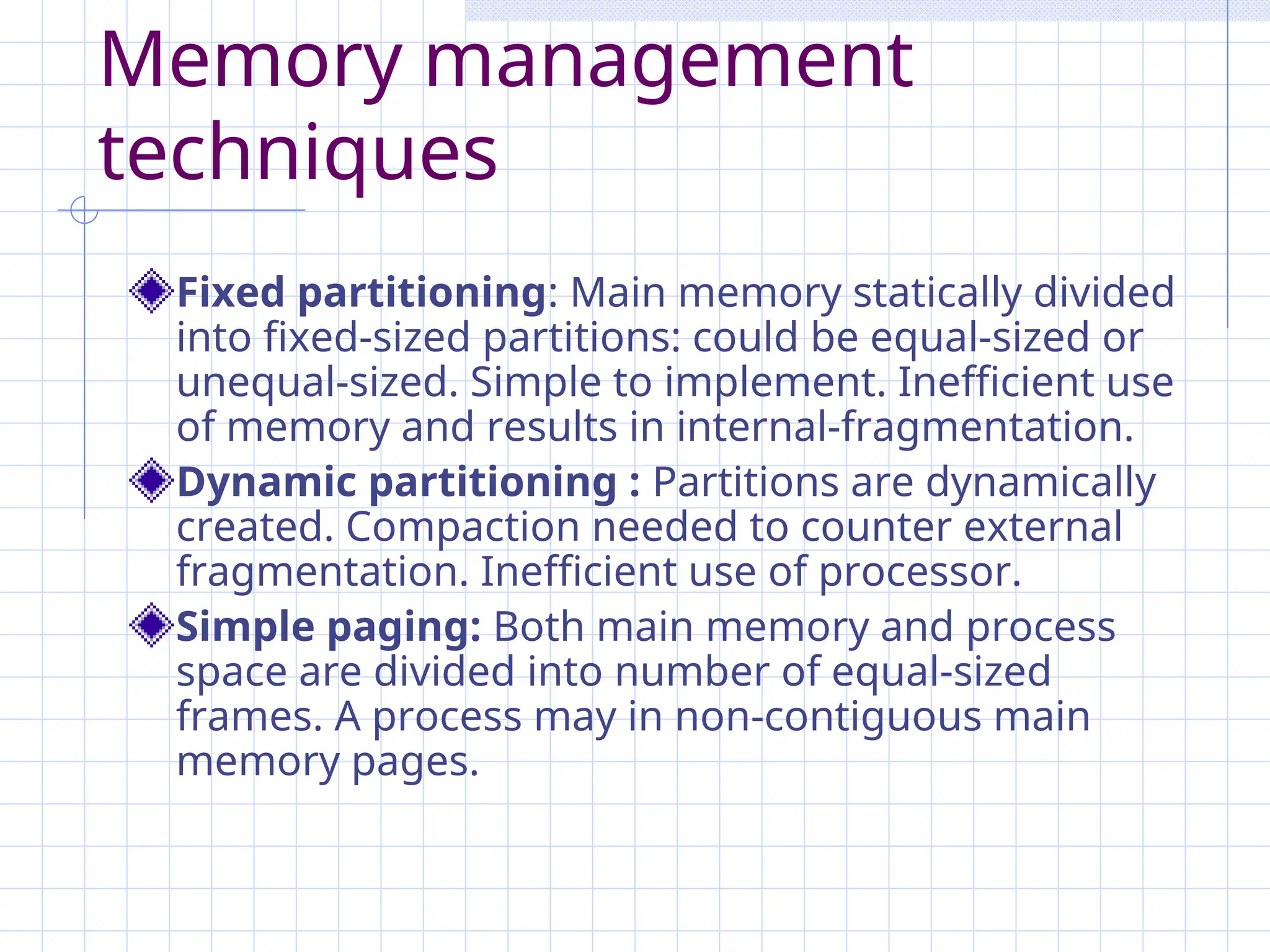 Memory management techniques

Fixed partitioning: Main memory statically divided into fixed-sized partitions: could be equal-sized or unequal-sized. Simple to implement. Inefficient use of memory and results in internal-fragmentation.

Dynamic partitioning : Partitions are dynamically created. Compaction needed to counter external fragmentation. Inefficient use of processor.

Simple paging: Both main memory and process space are divided into number of equal-sized frames. A process may in non-contiguous main memory pages.